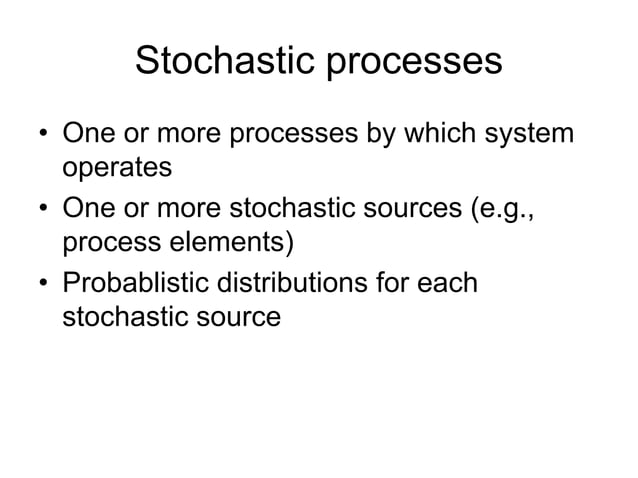 Stochastic processes

• One or more processes by which system operates
• One or more stochastic sources (e.g., process elements)
• Probablistic distributions for each stochastic source